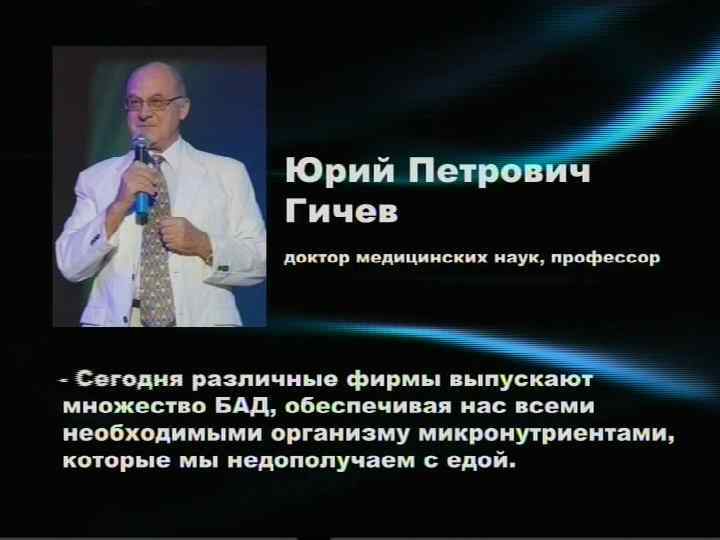 Юрий Петрович Гичев

доктор медицинских наук, профессор

- Сегодня различные фирмы выпускают множество БАД, обеспечивая нас всеми необходимыми организму микронутриентами, которые мы недополучаем с едой.